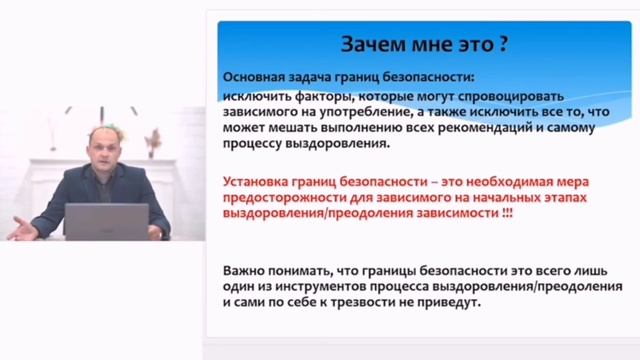 Зачем мне это ?

Основная задача границ безопасности:
исключить факторы, которые могут спровоцировать зависимого на употребление, а также исключить все то, что может мешать выполнению всех рекомендаций и самому процессу выздоровления.

Установка границ безопасности – это необходимая мера предосторожности для зависимого на начальных этапах выздоровления/преодоления зависимости !!!

Важно понимать, что границы безопасности это всего лишь один из инструментов процесса выздоровления/преодоления и сами по себе к трезвости не приведут.